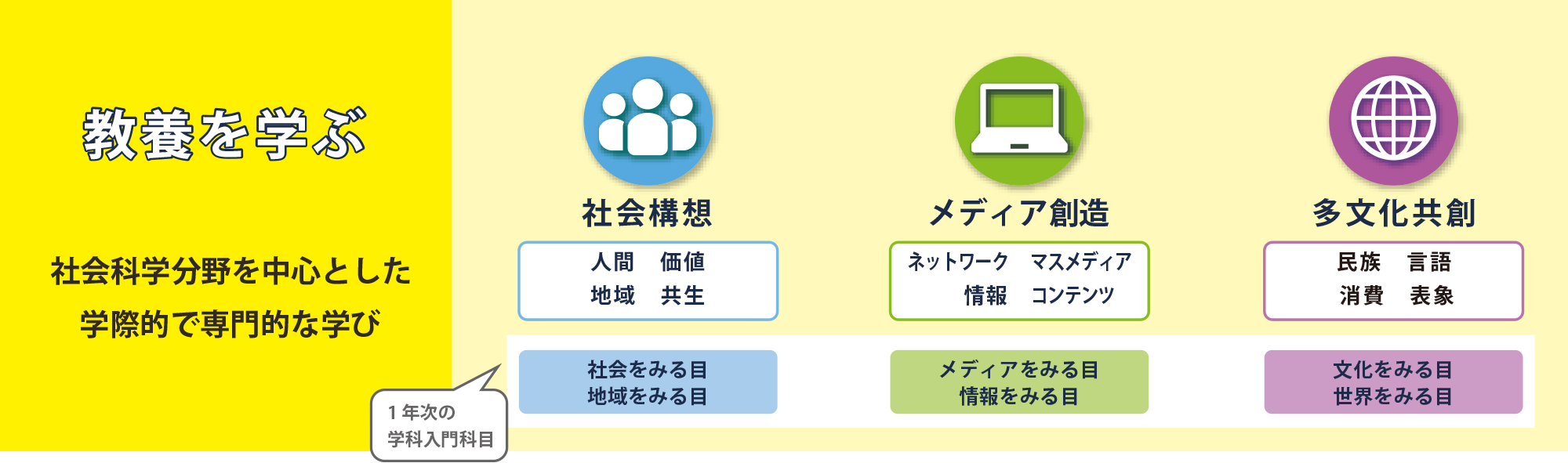 教養を学ぶ

社会科学分野を中心とした
学際的で専門的な学び

1年次の
学科入門科目

社会構想

人間　価値
地域　共生

社会をみる目
地域をみる目

メディア創造

ネットワーク　マスメディア
情報　コンテンツ

メディアをみる目
情報をみる目

多文化共創

民族　言語
消費　表象

文化をみる目
世界をみる目